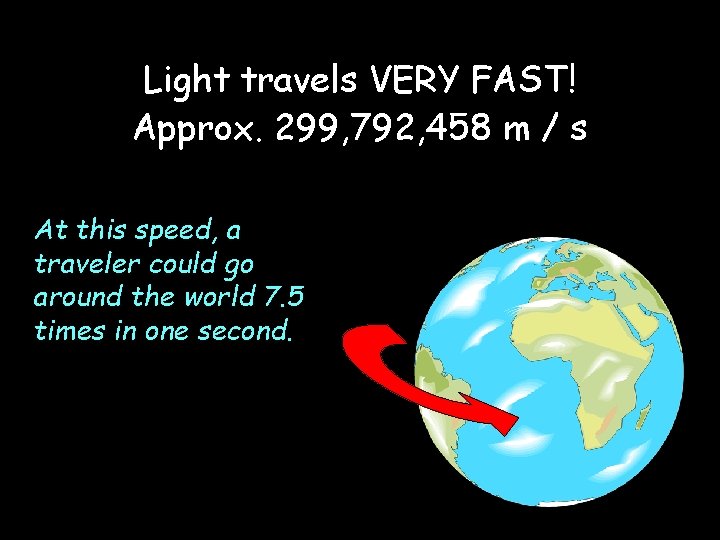 Light travels VERY FAST!
Approx. 299,792,458 m / s

At this speed, a traveler could go around the world 7.5 times in one second.